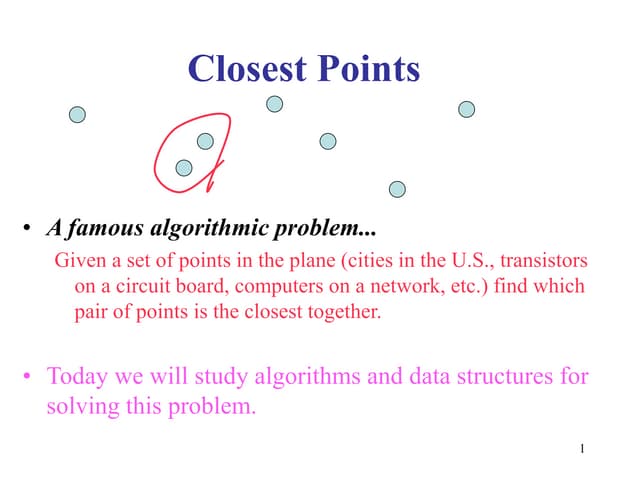 Closest Points

• A famous algorithmic problem...

Given a set of points in the plane (cities in the U.S., transistors on a circuit board, computers on a network, etc.) find which pair of points is the closest together.

• Today we will study algorithms and data structures for solving this problem.

1